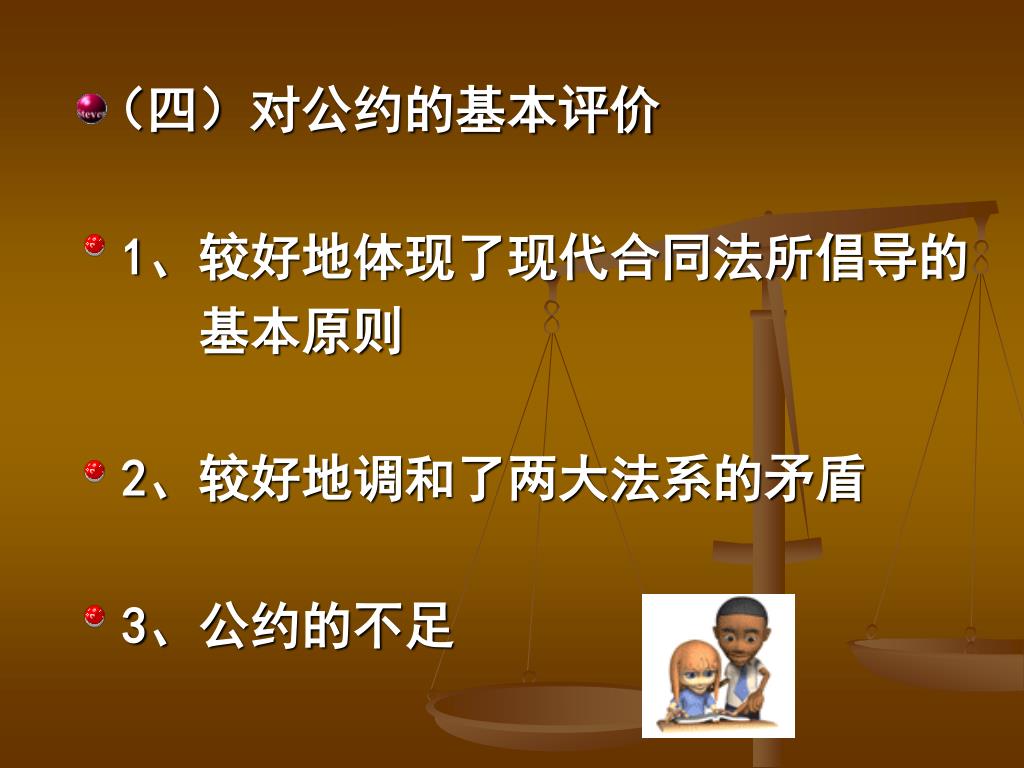 （四）对公约的基本评价

1、较好地体现了现代合同法所倡导的基本原则

2、较好地调和了两大法系的矛盾

3、公约的不足